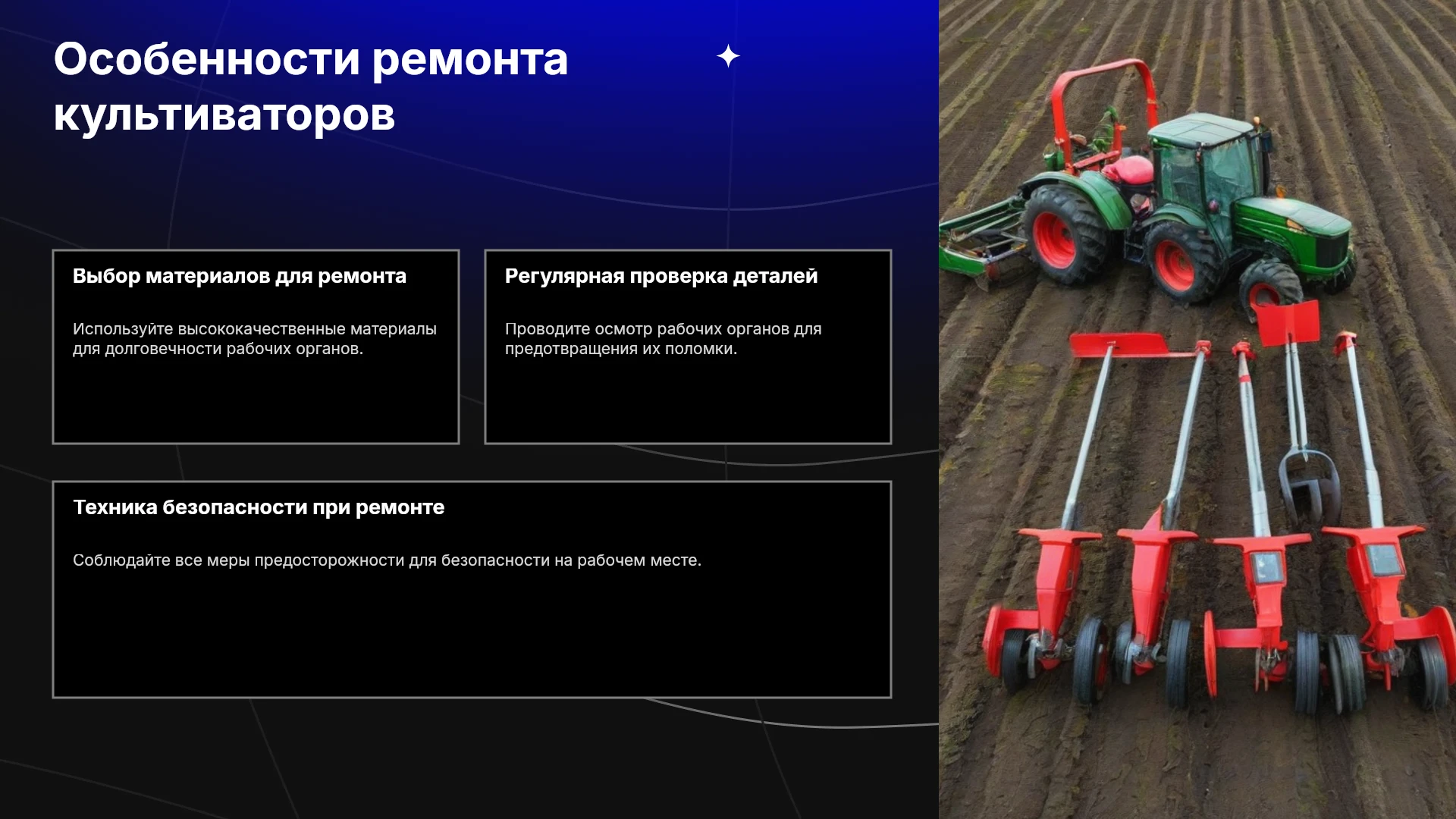 Особенности ремонта культиваторов

Выбор материалов для ремонта

Используйте высококачественные материалы для долговечности рабочих органов.

Регулярная проверка деталей

Проводите осмотр рабочих органов для предотвращения их поломки.

Техника безопасности при ремонте

Соблюдайте все меры предосторожности для безопасности на рабочем месте.